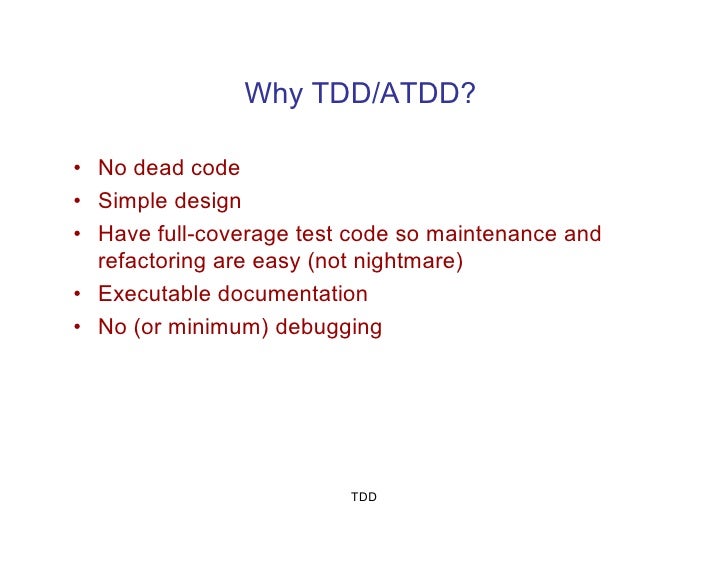 Why TDD/ATDD?

• No dead code
• Simple design
• Have full-coverage test code so maintenance and refactoring are easy (not nightmare)
• Executable documentation
• No (or minimum) debugging

TDD